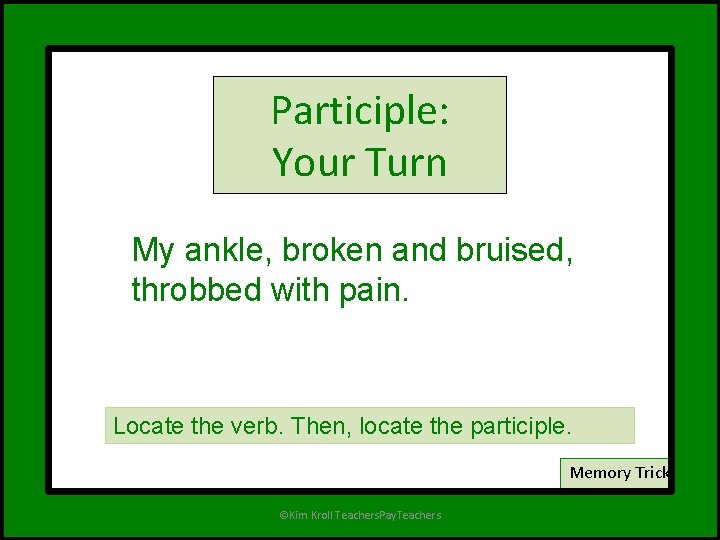 Participle:
Your Turn

My ankle, broken and bruised, throbbed with pain.

Locate the verb. Then, locate the participle.

Memory Trick

©Kim Kroll TeachersPayTeachers